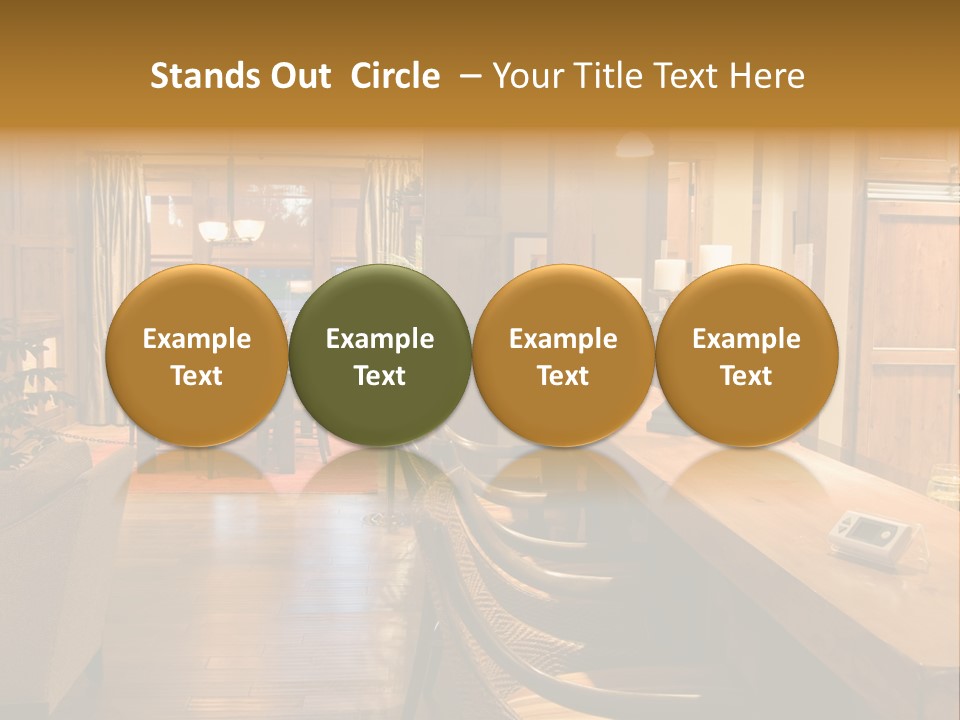 Stands Out Circle – Your Title Text Here

Example Text

Example Text

Example Text

Example Text